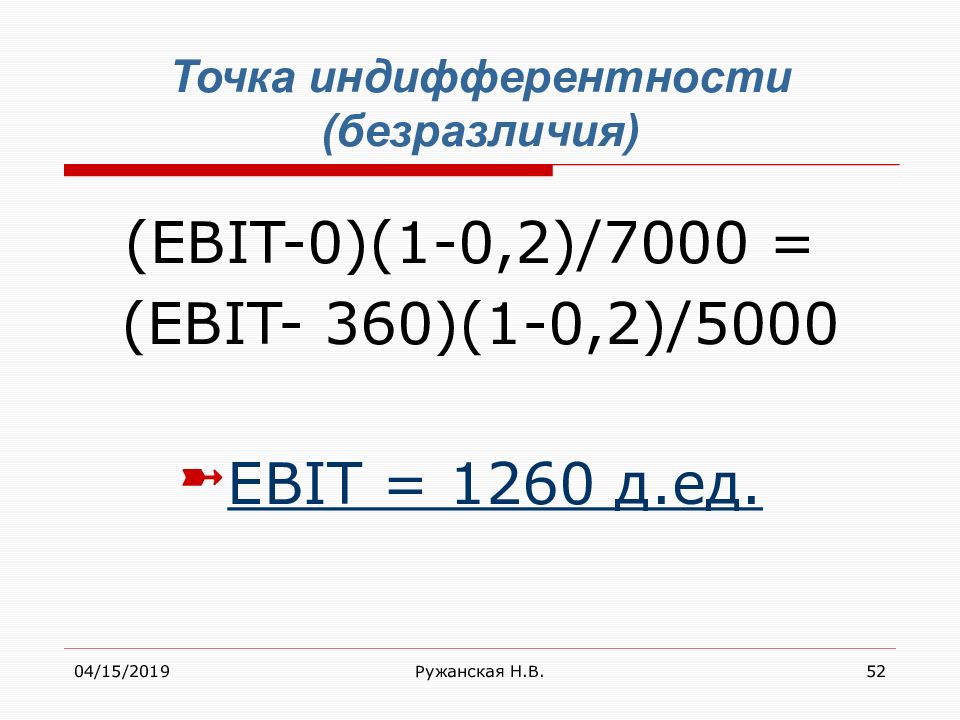 Точка индифферентности (безразличия)

(EBIT-0)(1-0,2)/7000 = (EBIT- 360)(1-0,2)/5000

EBIT = 1260 д.ед.

04/15/2019

Ружанская Н.В.

52